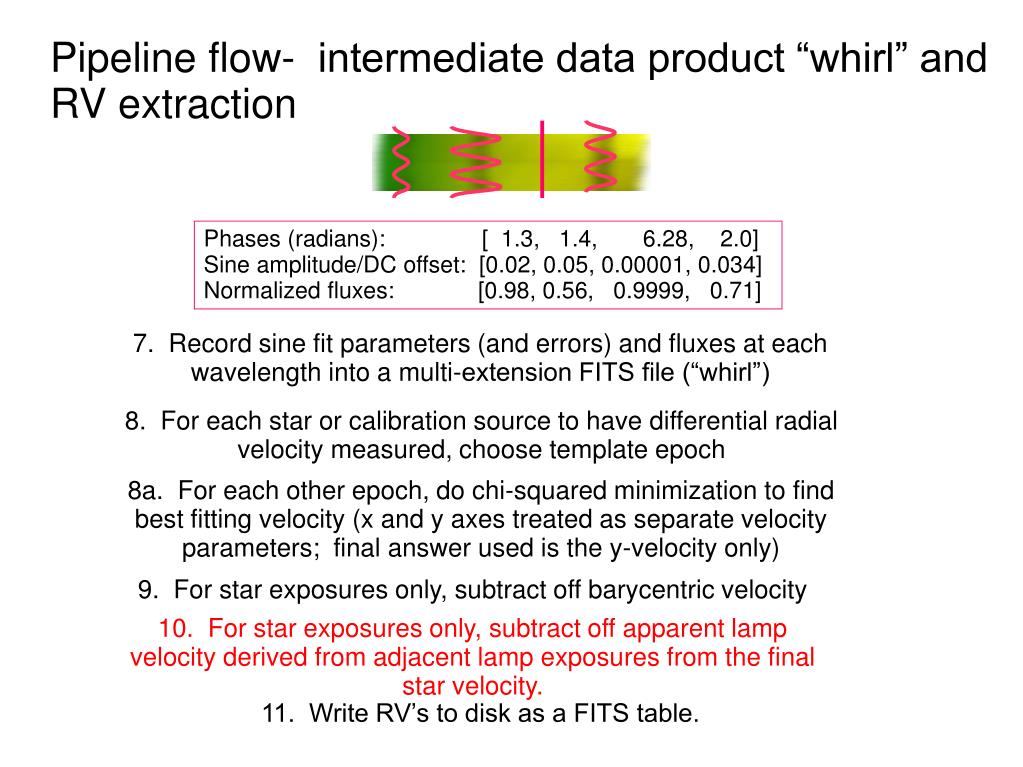 Pipeline flow- intermediate data product “whirl” and RV extraction

Phases (radians): [ 1.3, 1.4, 6.28, 2.0]
Sine amplitude/DC offset: [0.02, 0.05, 0.00001, 0.034]
Normalized fluxes: [0.98, 0.56, 0.9999, 0.71]

7. Record sine fit parameters (and errors) and fluxes at each wavelength into a multi-extension FITS file (“whirl”)

8. For each star or calibration source to have differential radial velocity measured, choose template epoch

8a. For each other epoch, do chi-squared minimization to find best fitting velocity (x and y axes treated as separate velocity parameters; final answer used is the y-velocity only)

9. For star exposures only, subtract off barycentric velocity

10. For star exposures only, subtract off apparent lamp velocity derived from adjacent lamp exposures from the final star velocity.

11. Write RV’s to disk as a FITS table.